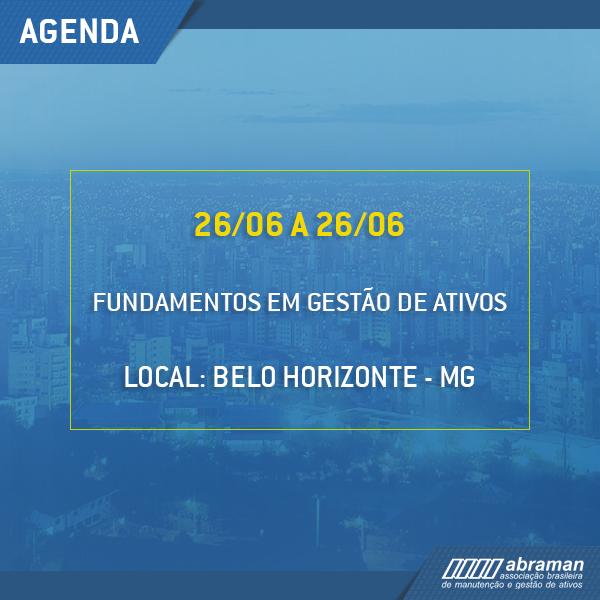 AGENDA

26/06 A 26/06

FUNDAMENTOS EM GESTÃO DE ATIVOS

LOCAL: BELO HORIZONTE - MG

abraman
associação brasileira
de manutenção e gestão de ativos